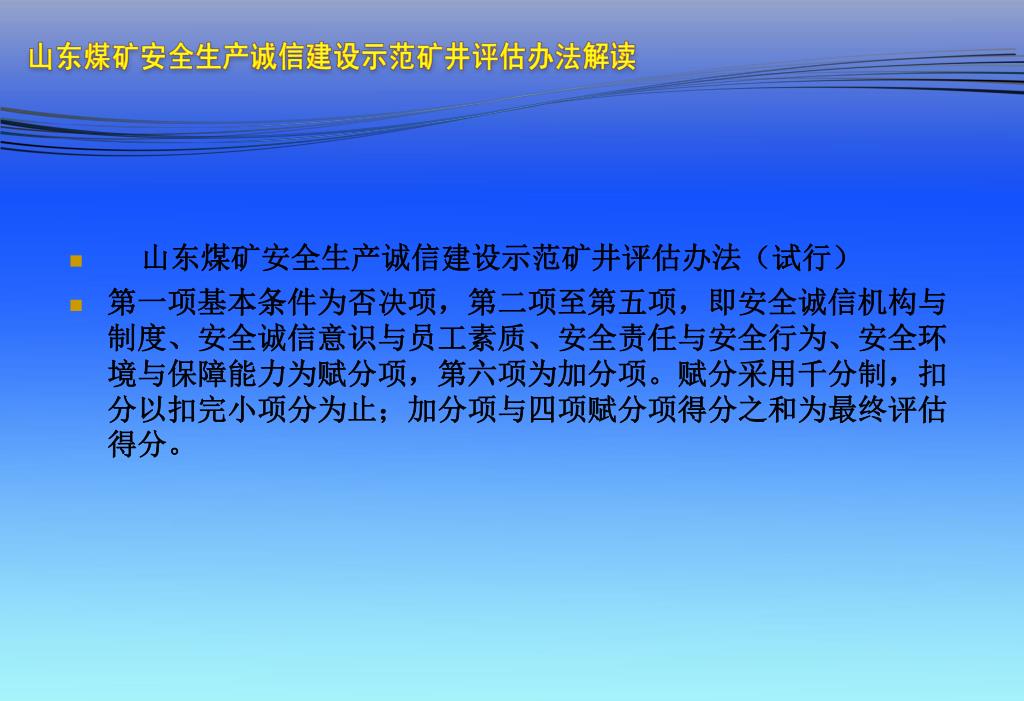 山东煤矿安全生产诚信建设示范矿井评估办法解读

山东煤矿安全生产诚信建设示范矿井评估办法（试行）

第一项基本条件为否决项，第二项至第五项，即安全诚信机构与制度、安全诚信意识与员工素质、安全责任与安全行为、安全环境与保障能力为赋分项，第六项为加分项。赋分采用千分制，扣分以扣完小项分为止；加分项与四项赋分项得分之和为最终评估得分。